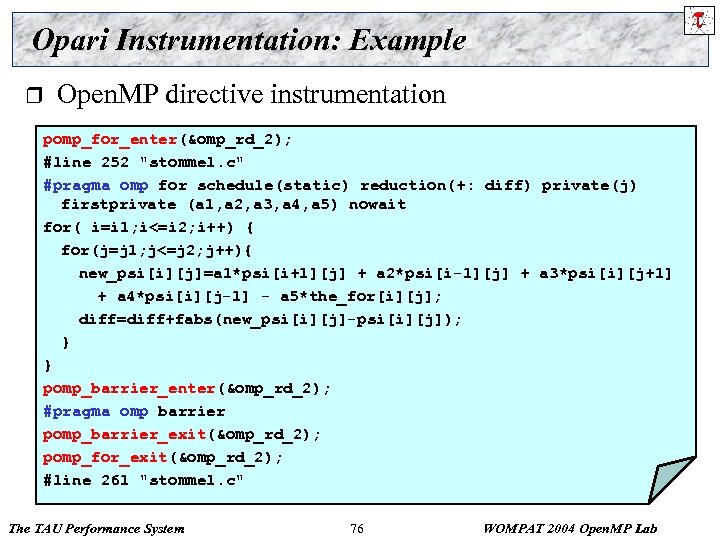 Opari Instrumentation: Example

❒ OpenMP directive instrumentation

pomp_for_enter(&omp_rd_2);
#line 252 "stommel.c"
#pragma omp for schedule(static) reduction(+: diff) private(j)
  firstprivate (a1,a2,a3,a4,a5) nowait
for( i=i1;i<=i2;i++) {
  for(j=j1;j<=j2;j++){
    new_psi[i][j]=a1*psi[i+1][j] + a2*psi[i-1][j] + a3*psi[i][j+1]
      + a4*psi[i][j-1] - a5*the_for[i][j];
    diff=diff+fabs(new_psi[i][j]-psi[i][j]);
  }
}
pomp_barrier_enter(&omp_rd_2);
#pragma omp barrier
pomp_barrier_exit(&omp_rd_2);
pomp_for_exit(&omp_rd_2);
#line 261 "stommel.c"

The TAU Performance System 76 WOMPAT 2004 OpenMP Lab